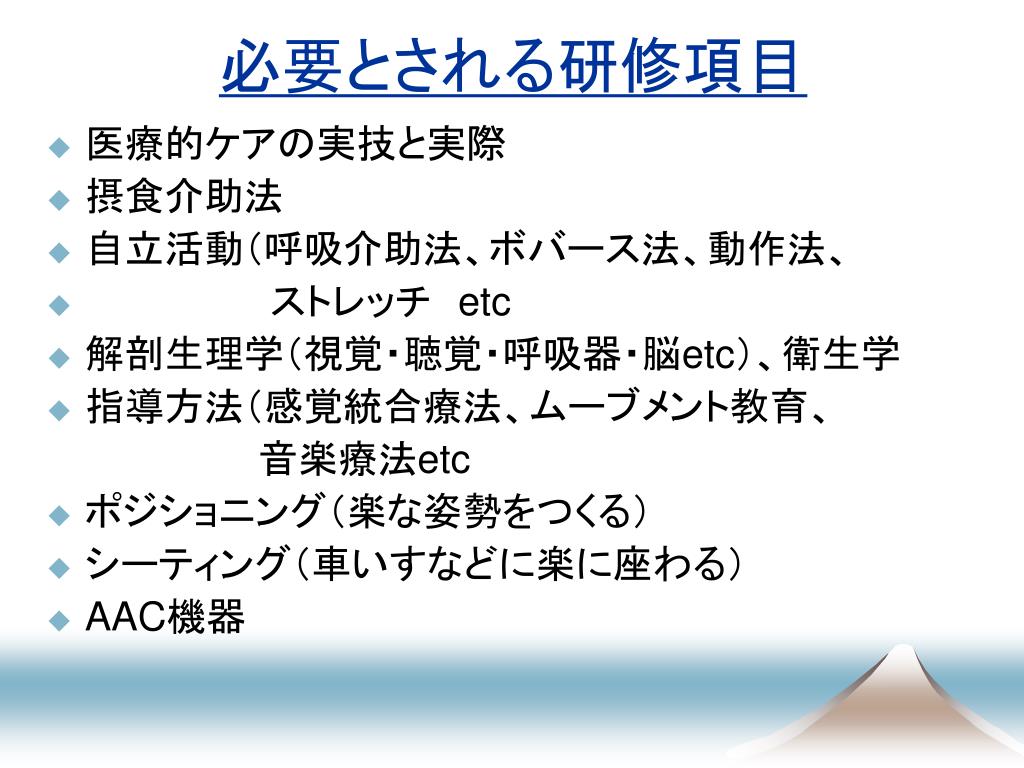 必要とされる研修項目

◆ 医療的ケアの実技と実際
◆ 摂食介助法
◆ 自立活動（呼吸介助法、ボバース法、動作法、
◆ ストレッチ　etc
◆ 解剖生理学（視覚・聴覚・呼吸器・脳etc）、衛生学
◆ 指導方法（感覚統合療法、ムーブメント教育、
音楽療法etc
◆ ポジショニング（楽な姿勢をつくる）
◆ シーティング（車いすなどに楽に座わる）
◆ AAC機器